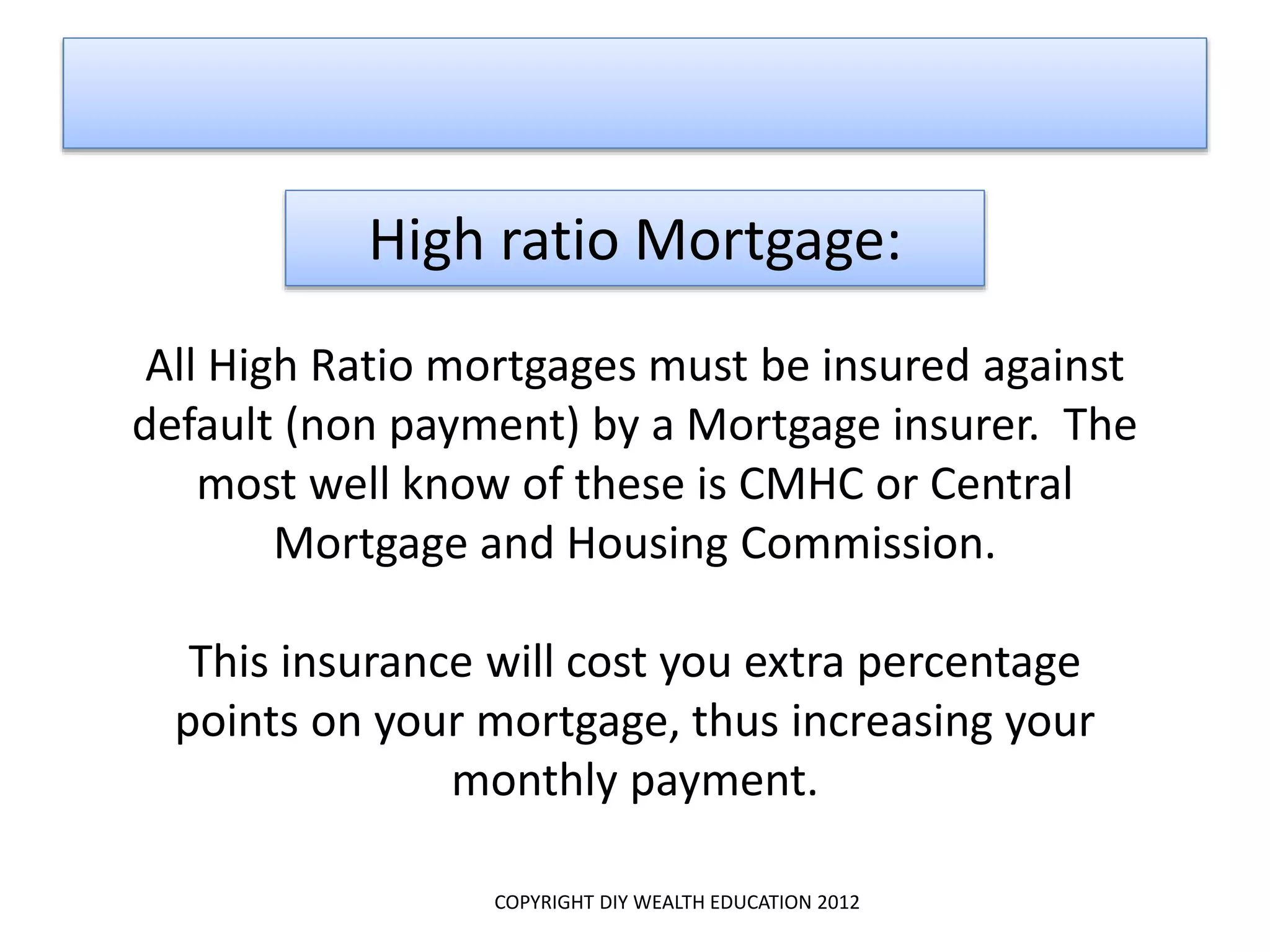 High ratio Mortgage:

All High Ratio mortgages must be insured against default (non payment) by a Mortgage insurer. The most well know of these is CMHC or Central Mortgage and Housing Commission.

This insurance will cost you extra percentage points on your mortgage, thus increasing your monthly payment.

COPYRIGHT DIY WEALTH EDUCATION 2012